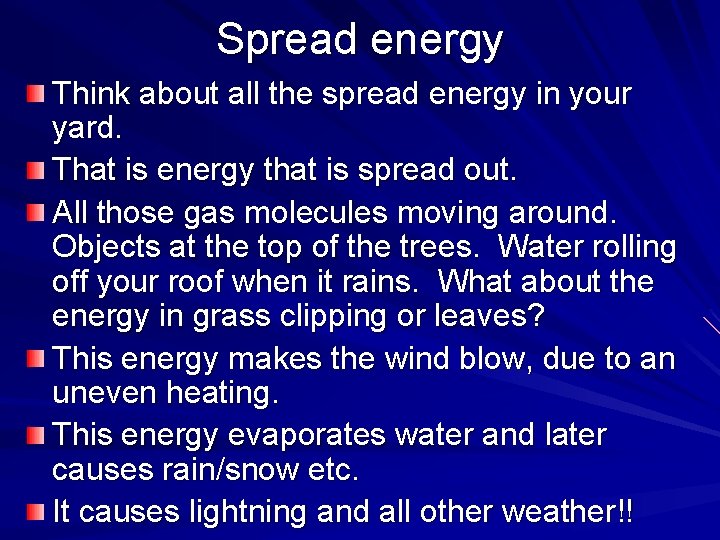 Spread energy

Think about all the spread energy in your yard.

That is energy that is spread out.

All those gas molecules moving around. Objects at the top of the trees. Water rolling off your roof when it rains. What about the energy in grass clipping or leaves?

This energy makes the wind blow, due to an uneven heating.

This energy evaporates water and later causes rain/snow etc.

It causes lightning and all other weather!!